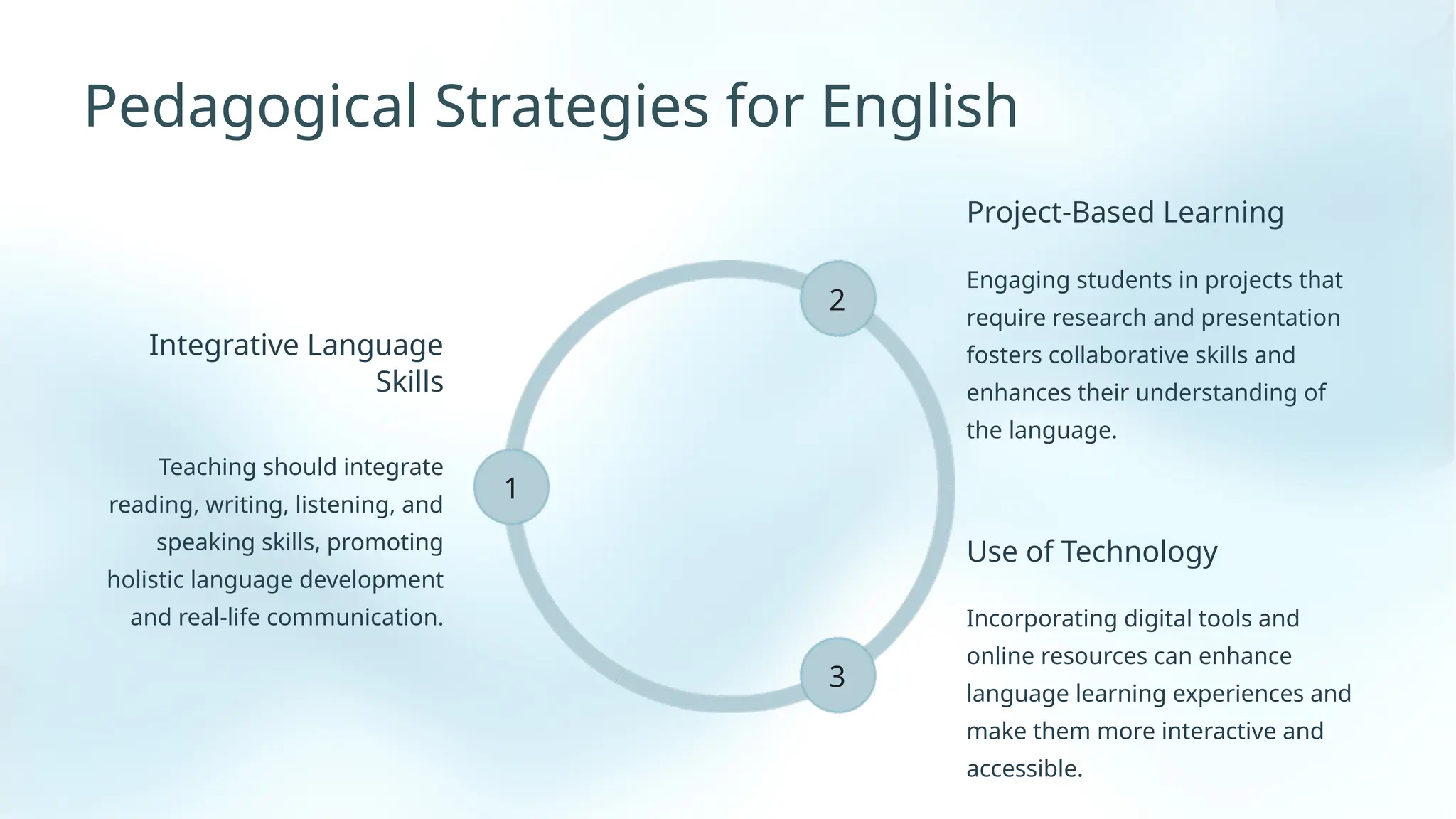 Pedagogical Strategies for English

1

Integrative Language Skills

Teaching should integrate reading, writing, listening, and speaking skills, promoting holistic language development and real-life communication.

2

Project-Based Learning

Engaging students in projects that require research and presentation fosters collaborative skills and enhances their understanding of the language.

3

Use of Technology

Incorporating digital tools and online resources can enhance language learning experiences and make them more interactive and accessible.